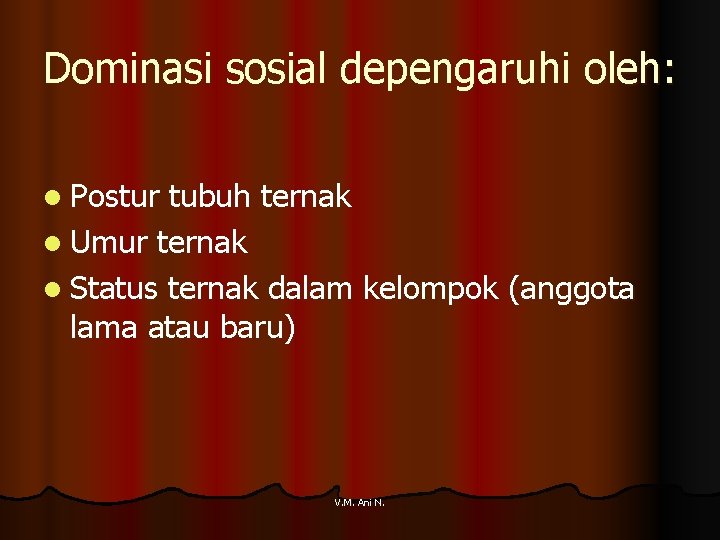 Dominasi sosial depengaruhi oleh:

- Postur tubuh ternak
- Umur ternak
- Status ternak dalam kelompok (anggota lama atau baru)

V.M. Ani N.